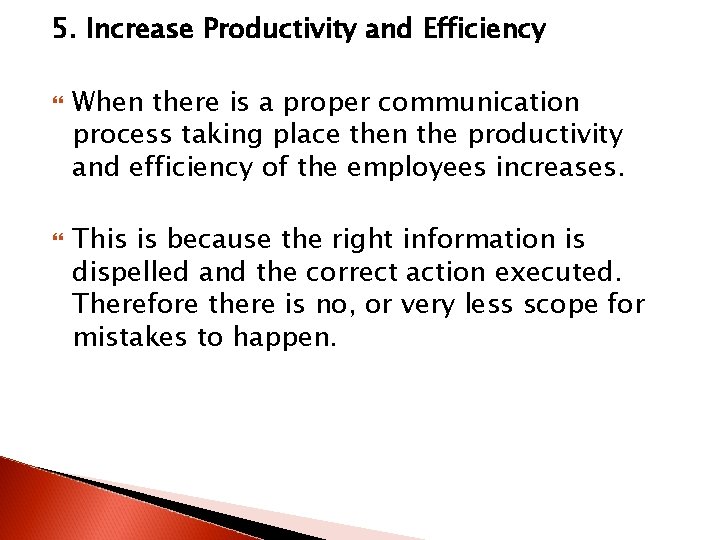 5. Increase Productivity and Efficiency

When there is a proper communication process taking place then the productivity and efficiency of the employees increases.

This is because the right information is dispelled and the correct action executed. Therefore there is no, or very less scope for mistakes to happen.